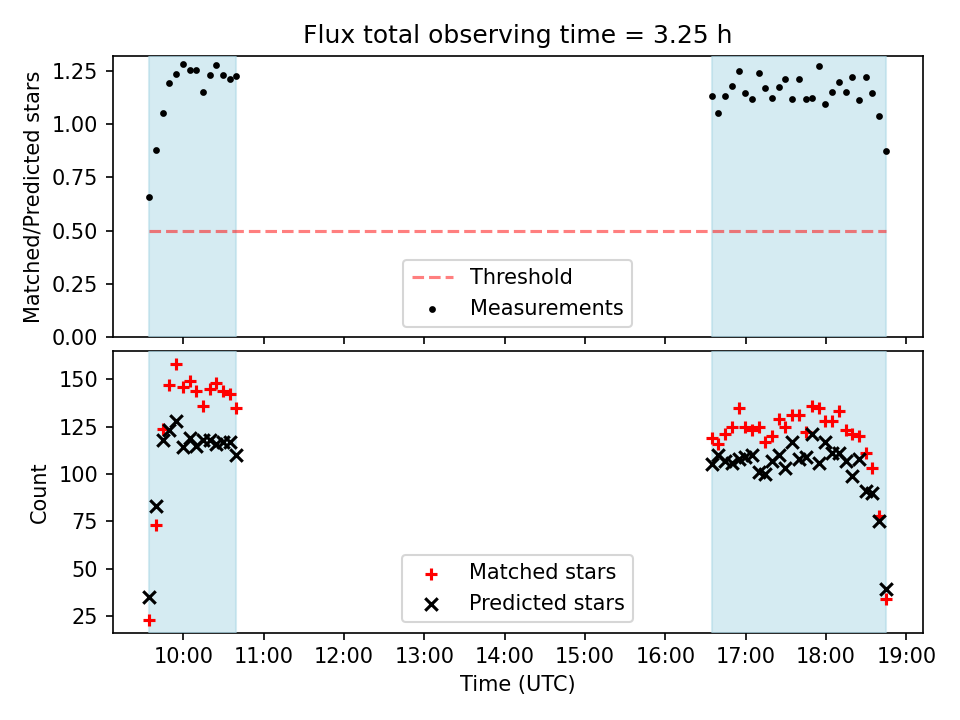 Flux total observing time = 3.25 h

Matched/Predicted stars

1.25
1.00
0.75
0.50
0.25
0.00

Threshold
Measurements

Count

150
125
100
75
50
25

Matched stars
Predicted stars

10:00 11:00 12:00 13:00 14:00 15:00 16:00 17:00 18:00 19:00

Time (UTC)